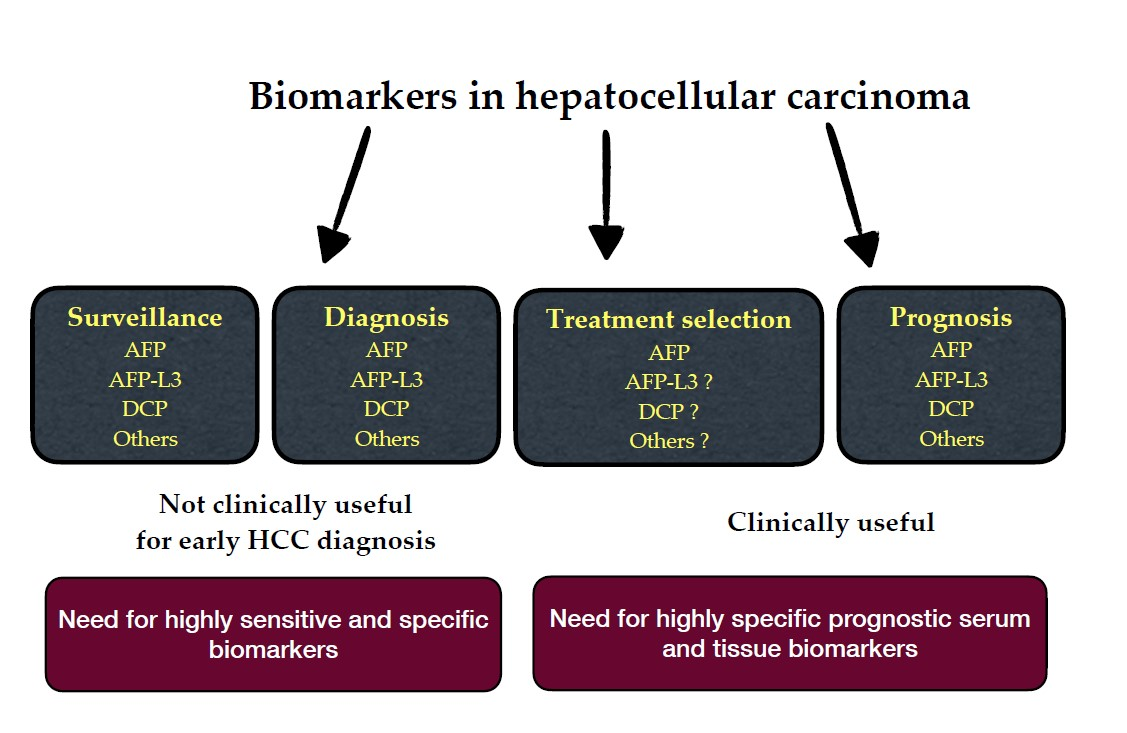 Biomarkers in hepatocellular carcinoma

Surveillance
AFP
AFP-L3
DCP
Others

Diagnosis
AFP
AFP-L3
DCP
Others

Treatment selection
AFP
AFP-L3 ?
DCP ?
Others ?

Prognosis
AFP
AFP-L3
DCP
Others

Not clinically useful for early HCC diagnosis

Clinically useful

Need for highly sensitive and specific biomarkers

Need for highly specific prognostic serum and tissue biomarkers